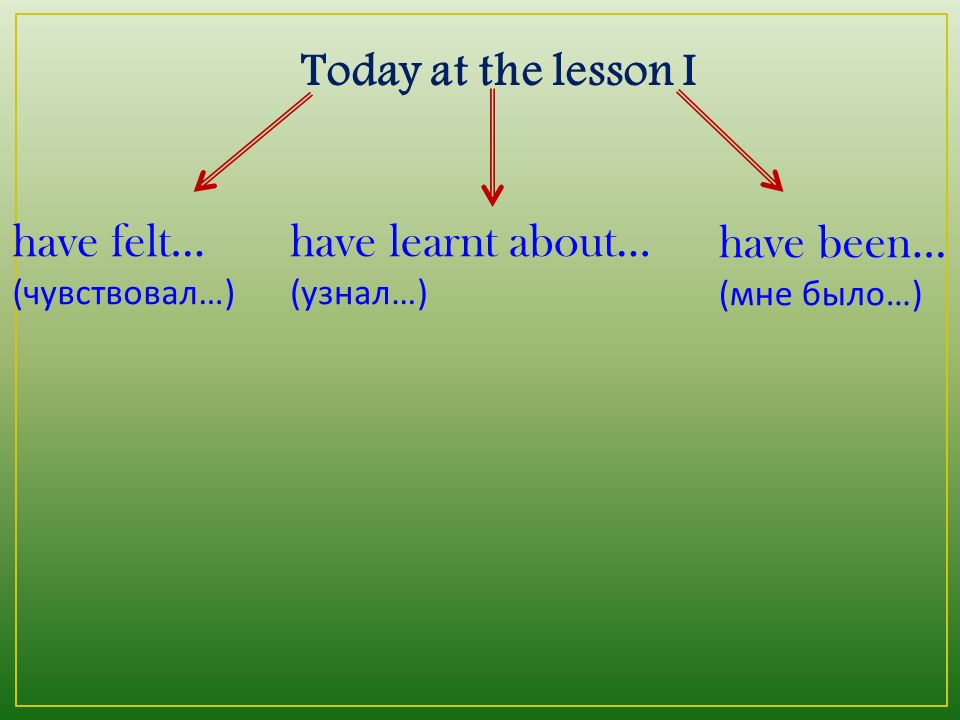 Today at the lesson I

have felt…
(чувствовал…)

have learnt about…
(узнал…)

have been…
(мне было…)